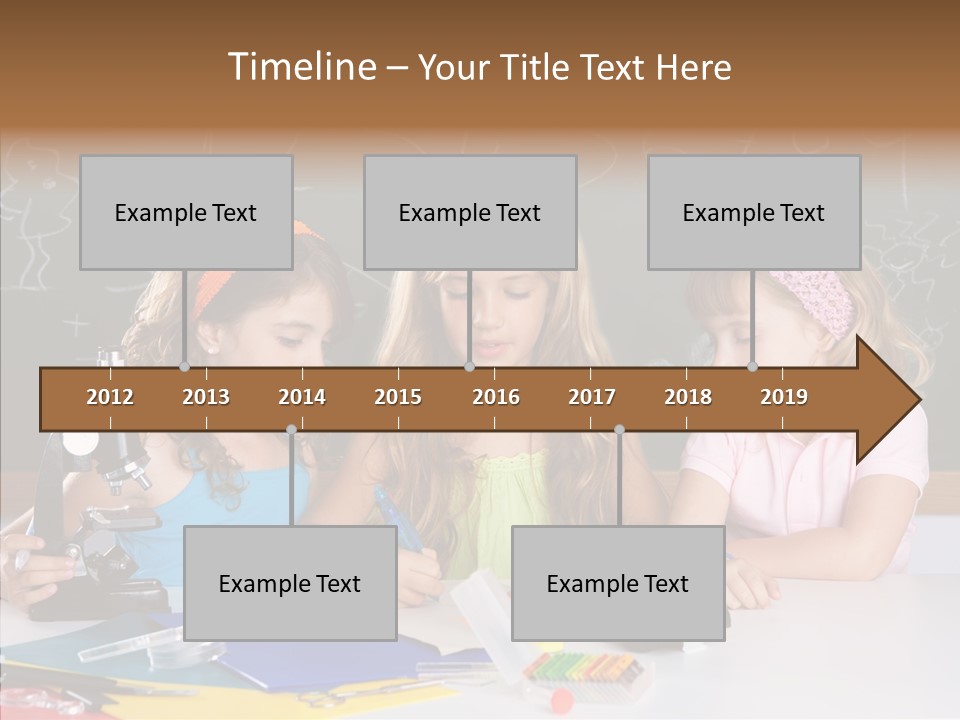 Timeline – Your Title Text Here

Example Text

Example Text

Example Text

2012 2013 2014 2015 2016 2017 2018 2019

Example Text

Example Text